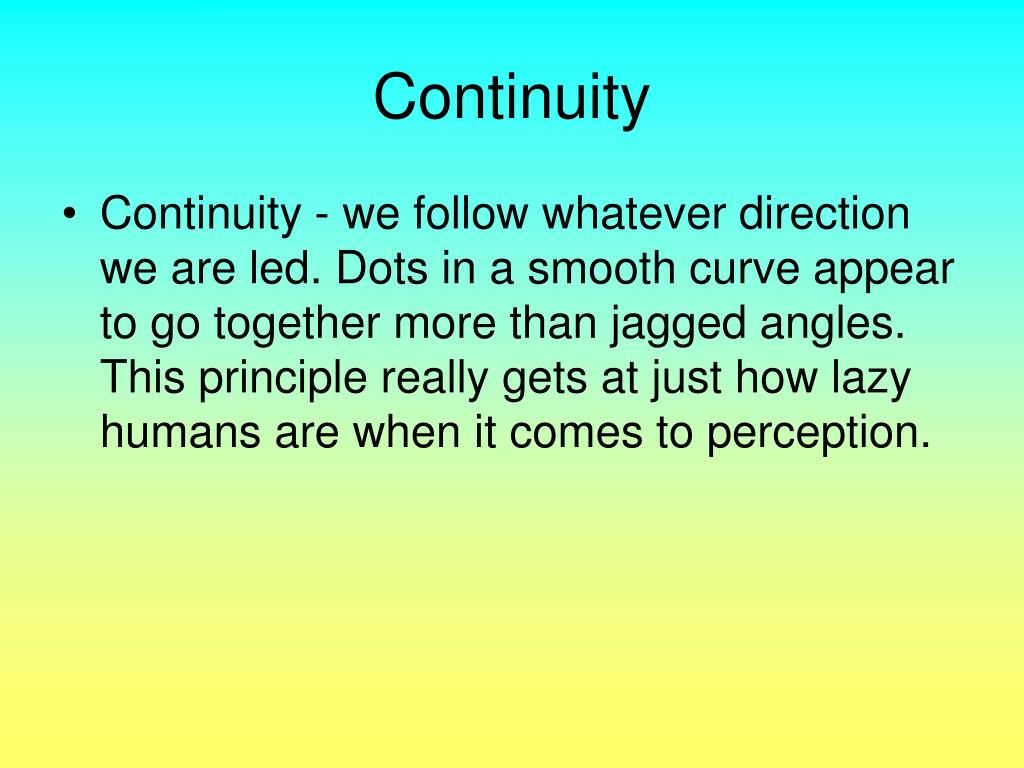 Continuity

• Continuity - we follow whatever direction we are led. Dots in a smooth curve appear to go together more than jagged angles. This principle really gets at just how lazy humans are when it comes to perception.